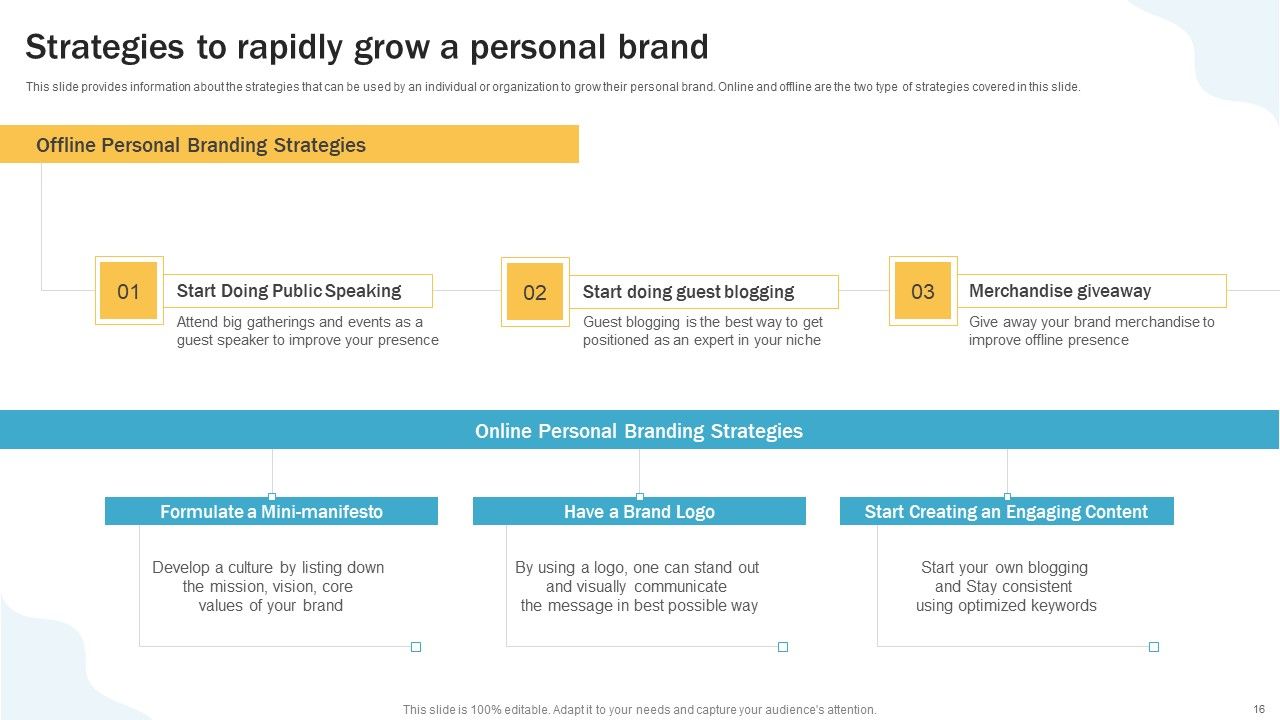 Strategies to rapidly grow a personal brand

This slide provides information about the strategies that can be used by an individual or organization to grow their personal brand. Online and offline are the two type of strategies covered in this slide.

Offline Personal Branding Strategies

01

Start Doing Public Speaking

Attend big gatherings and events as a guest speaker to improve your presence

02

Start doing guest blogging

Guest blogging is the best way to get positioned as an expert in your niche

03

Merchandise giveaway

Give away your brand merchandise to improve offline presence

Online Personal Branding Strategies

Formulate a Mini-manifesto

Develop a culture by listing down the mission, vision, core values of your brand

Have a Brand Logo

By using a logo, one can stand out and visually communicate the message in best possible way

Start Creating an Engaging Content

Start your own blogging and Stay consistent using optimized keywords

This slide is 100% editable. Adapt it to your needs and capture your audience's attention.

16